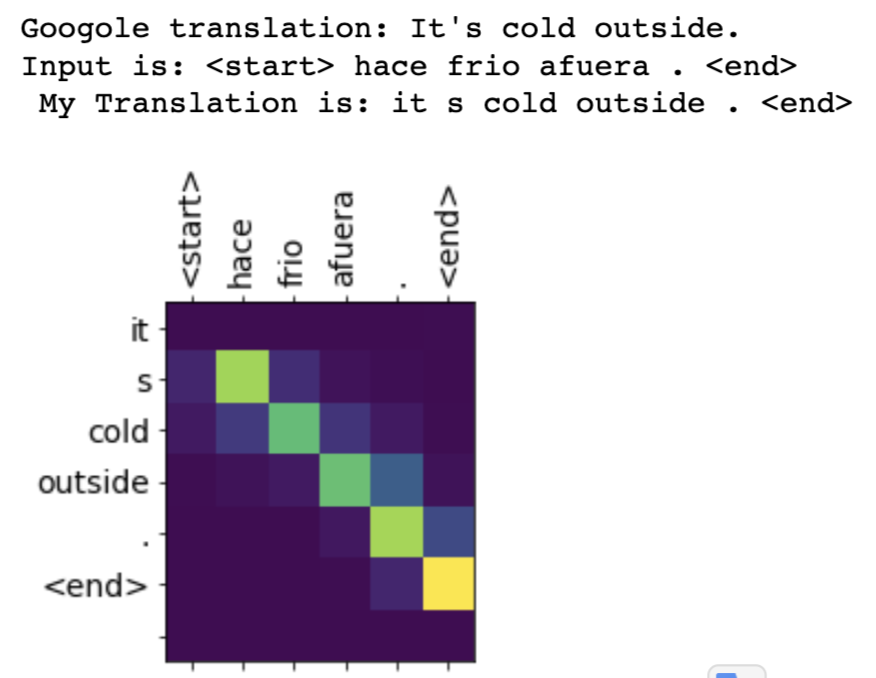 Googole translation: It's cold outside.
Input is: <start> hace frio afuera . <end>
My Translation is: it s cold outside . <end>

<start>
hace
frio
afuera
.
<end>

it
s
cold
outside
.
<end>